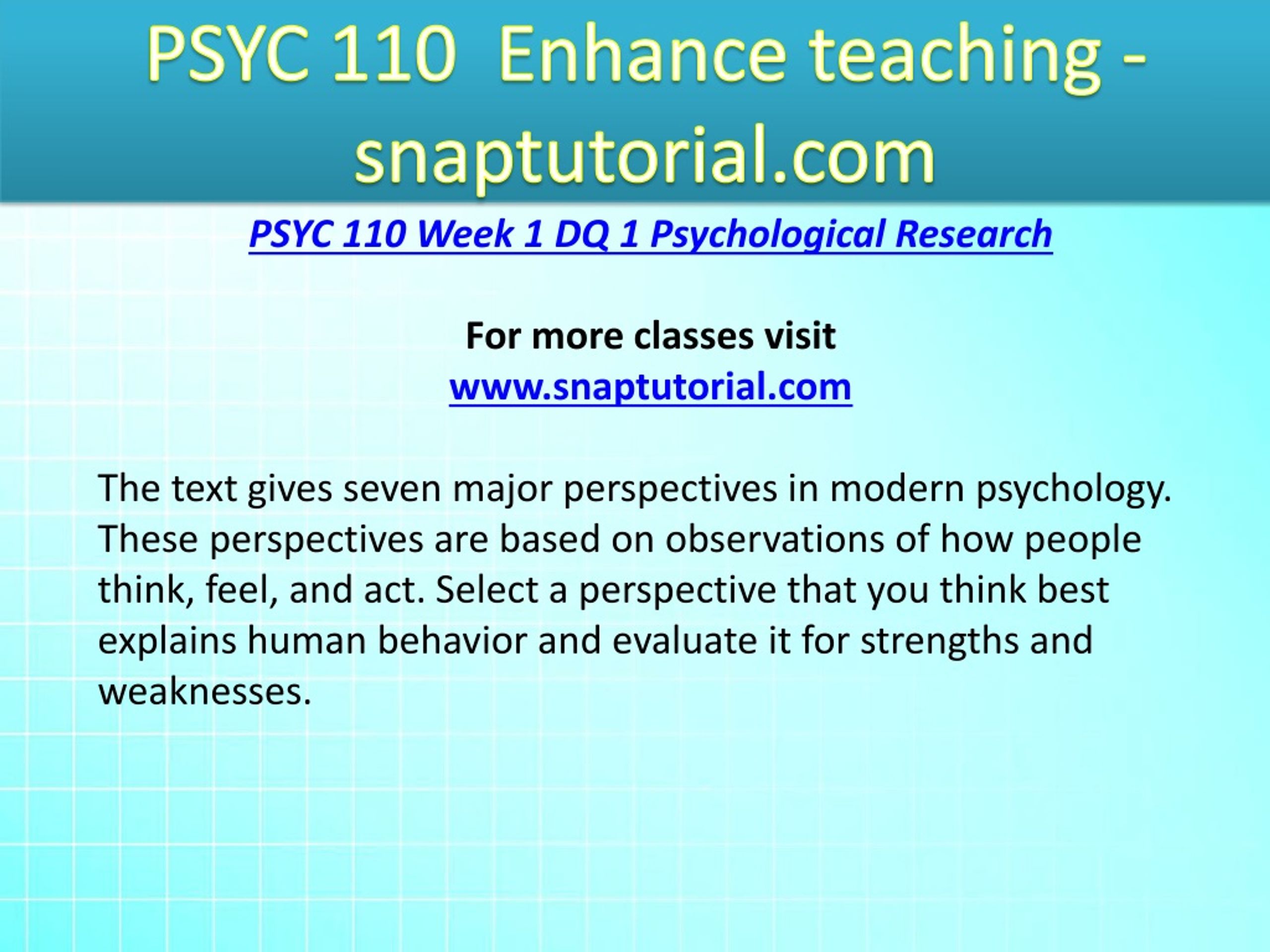 PSYC 110 Enhance teaching - snaptutorial.com

PSYC 110 Week 1 DQ 1 Psychological Research

For more classes visit
www.snaptutorial.com

The text gives seven major perspectives in modern psychology. These perspectives are based on observations of how people think, feel, and act. Select a perspective that you think best explains human behavior and evaluate it for strengths and weaknesses.